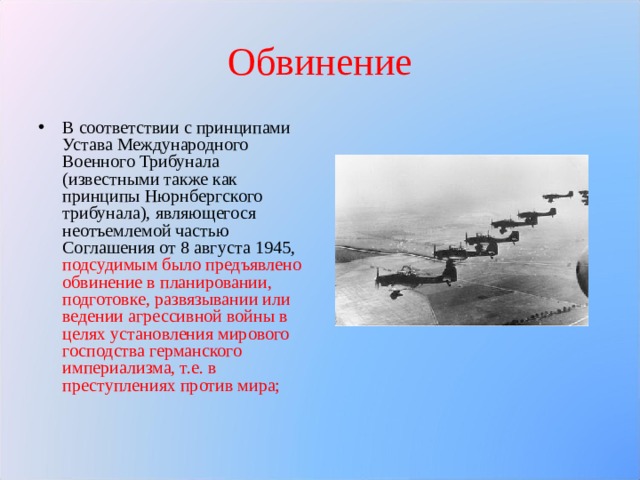 Обвинение

• В соответствии с принципами Устава Международного Военного Трибунала (известными также как принципы Нюрнбергского трибунала), являющегося неотъемлемой частью Соглашения от 8 августа 1945, подсудимым было предъявлено обвинение в планировании, подготовке, развязывании или ведении агрессивной войны в целях установления мирового господства германского империализма, т.е. в преступлениях против мира;